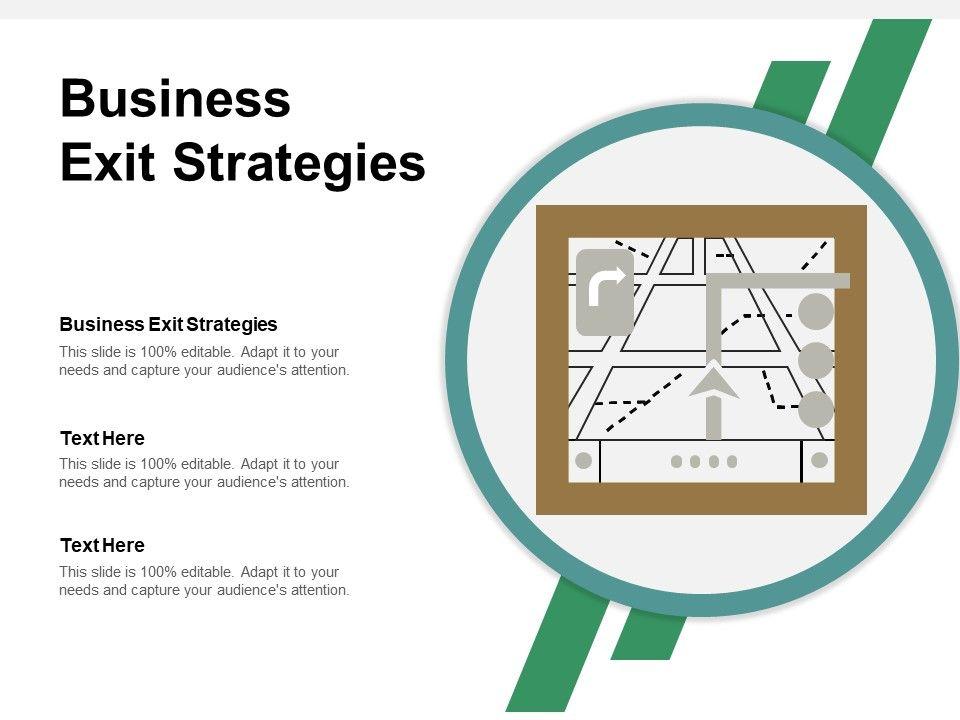 Business
Exit Strategies

Business Exit Strategies

This slide is 100% editable. Adapt it to your needs and capture your audience's attention.

Text Here

This slide is 100% editable. Adapt it to your needs and capture your audience's attention.

Text Here

This slide is 100% editable. Adapt it to your needs and capture your audience's attention.